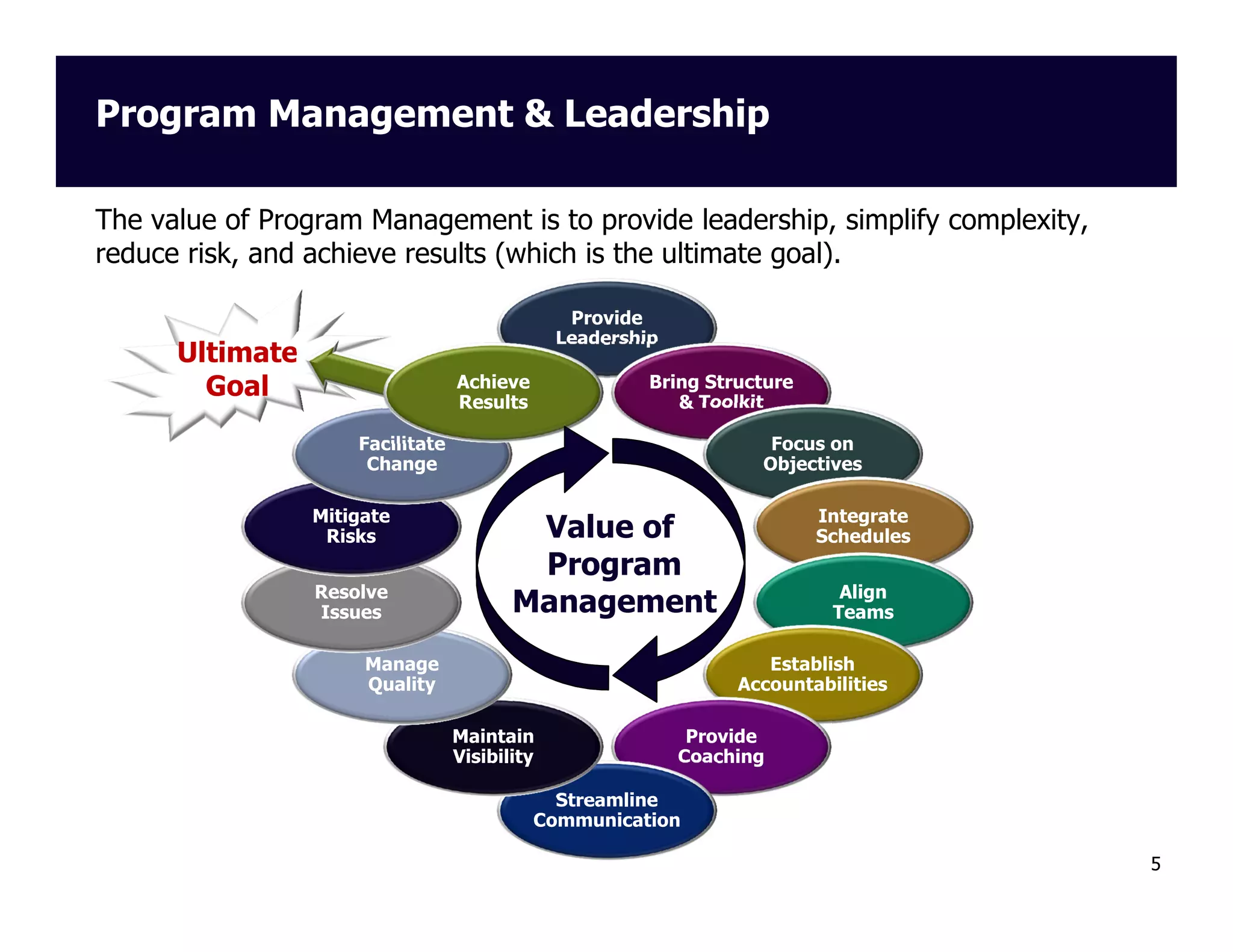 Program Management & Leadership

The value of Program Management is to provide leadership, simplify complexity, reduce risk, and achieve results (which is the ultimate goal).

Ultimate Goal

Provide Leadership

Bring Structure & Toolkit

Focus on Objectives

Integrate Schedules

Align Teams

Establish Accountabilities

Provide Coaching

Streamline Communication

Maintain Visibility

Manage Quality

Resolve Issues

Mitigate Risks

Facilitate Change

Achieve Results

Value of Program Management

5